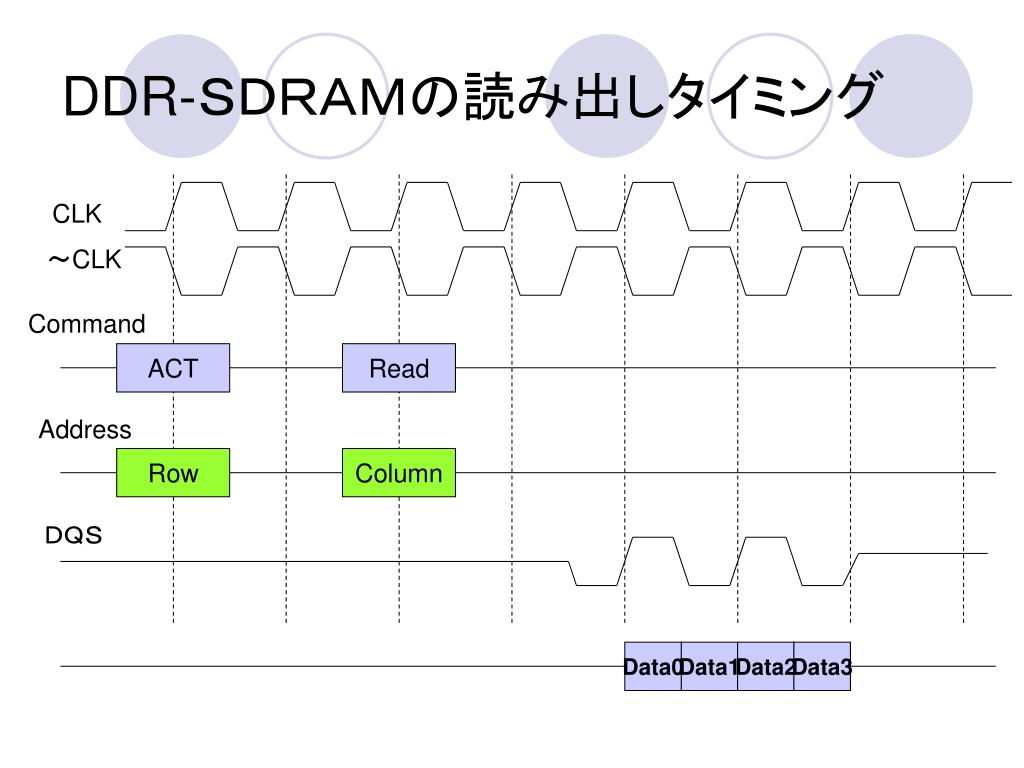 DDR-SDRAMの読み出しタイミング

CLK

～CLK

Command

ACT

Read

Address

Row

Column

DQS

Data0

Data1

Data2

Data3